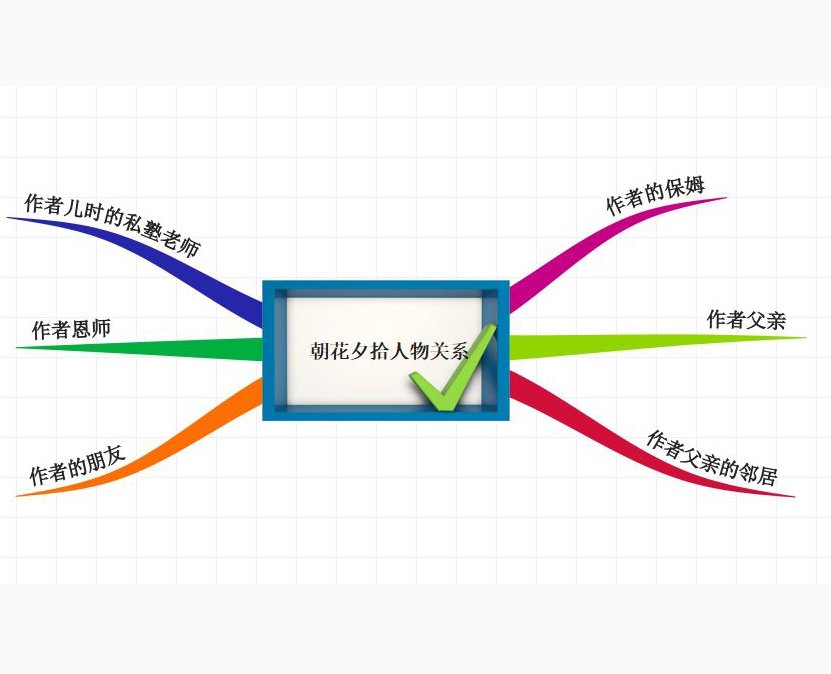 朝花夕拾人物关系

作者儿时的私塾老师

作者恩师

作者的朋友

作者的保姆

作者父亲

作者父亲的邻居